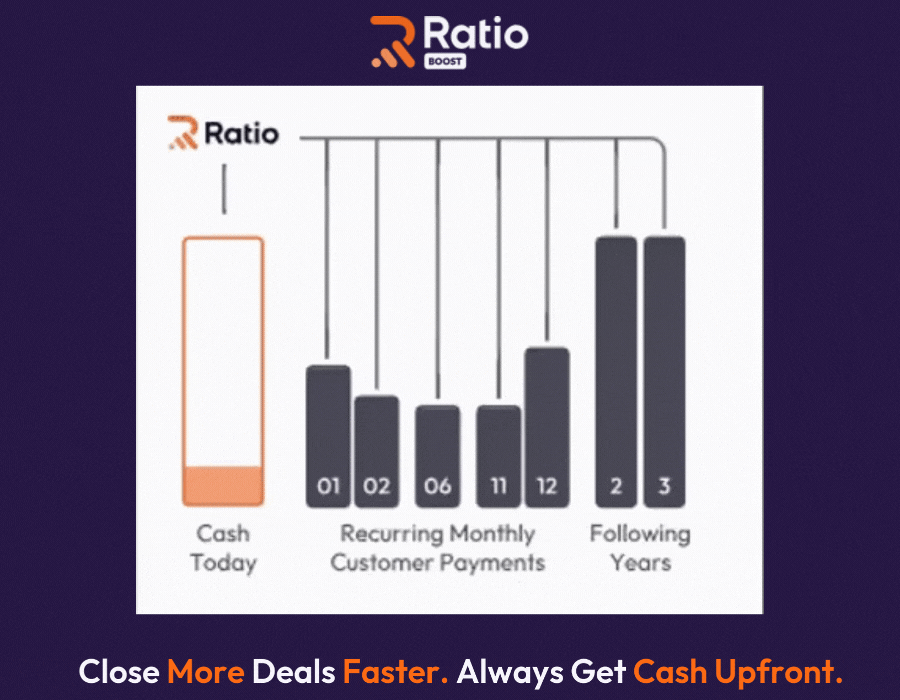 Ratio
BOOST

Ratio

01 02 06 11 12 2 3

Cash Today

Recurring Monthly Customer Payments

Following Years

Close More Deals Faster. Always Get Cash Upfront.